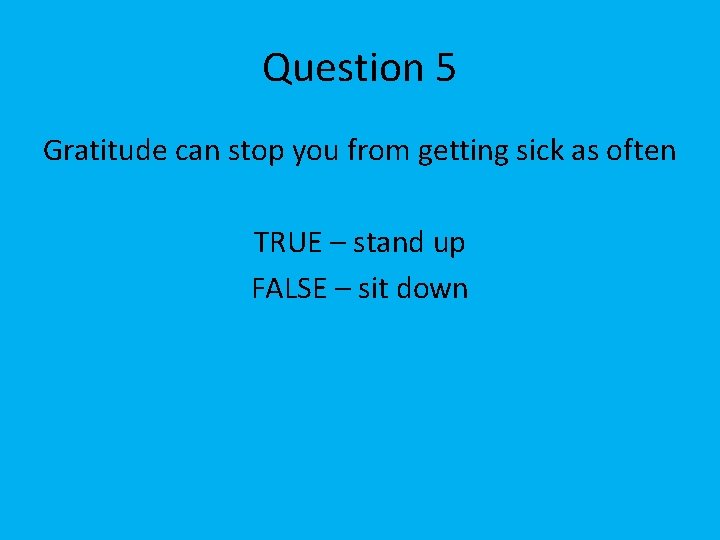 Question 5

Gratitude can stop you from getting sick as often

TRUE – stand up
FALSE – sit down